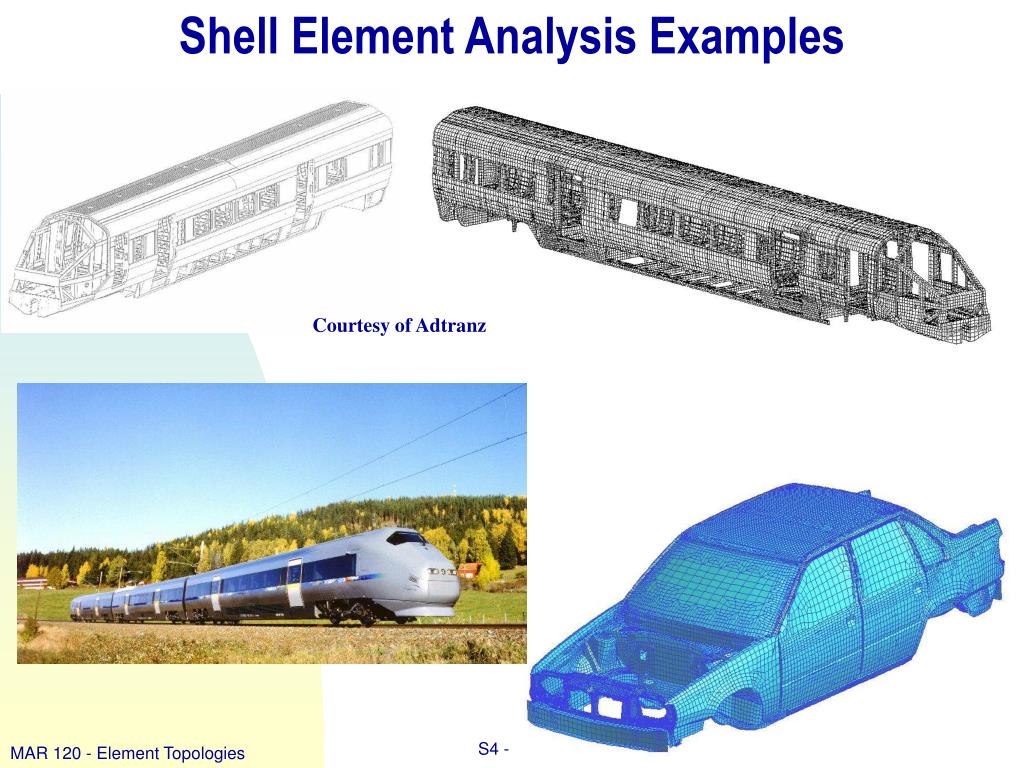 Shell Element Analysis Examples

Courtesy of Adtranz

MAR 120 - Element Topologies

S4 -